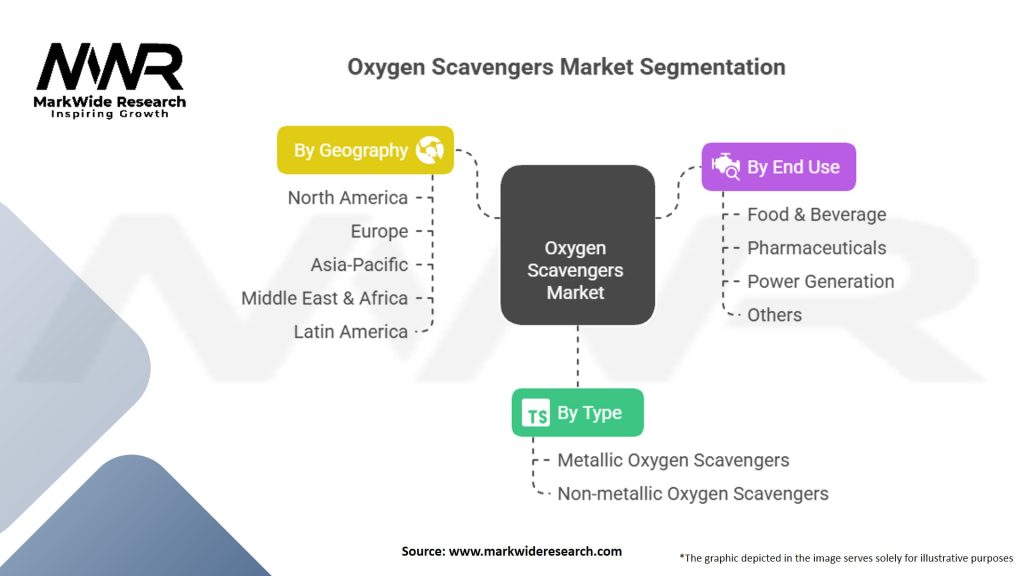 MWR
MarkWide Research
Inspiring Growth

Oxygen Scavengers Market Segmentation

By Geography
North America
Europe
Asia-Pacific
Middle East & Africa
Latin America

Oxygen Scavengers Market

By End Use
Food & Beverage
Pharmaceuticals
Power Generation
Others

TS By Type
Metallic Oxygen Scavengers
Non-metallic Oxygen Scavengers

Source: www.markwideresearch.com

*The graphic depicted in the image serves solely for illustrative purposes